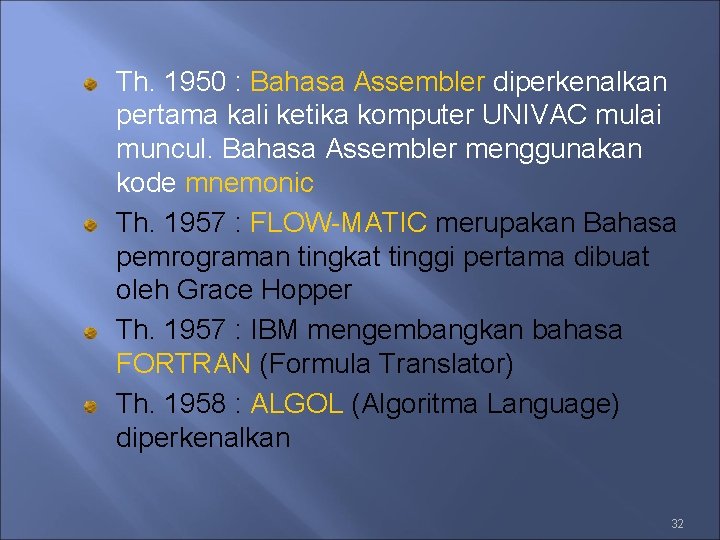 Th. 1950 : Bahasa Assembler diperkenalkan pertama kali ketika komputer UNIVAC mulai muncul. Bahasa Assembler menggunakan kode mnemonic

Th. 1957 : FLOW-MATIC merupakan Bahasa pemrograman tingkat tinggi pertama dibuat oleh Grace Hopper

Th. 1957 : IBM mengembangkan bahasa FORTRAN (Formula Translator)

Th. 1958 : ALGOL (Algoritma Language) diperkenalkan

32